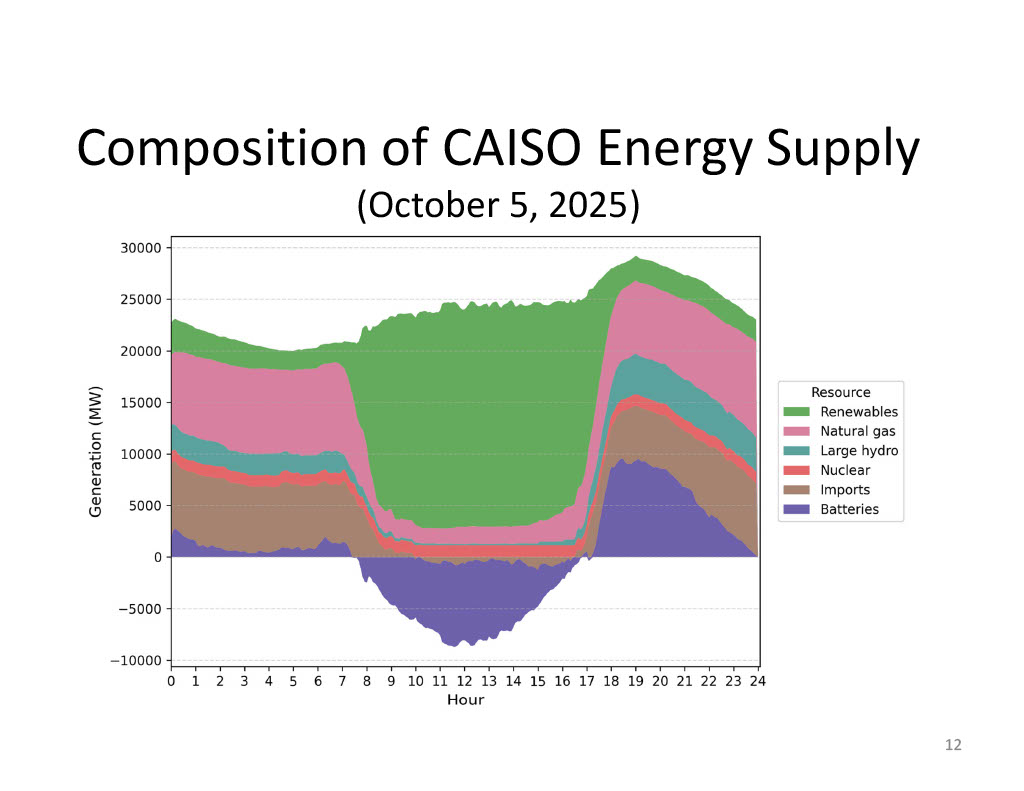 Composition of CAISO Energy Supply
(October 5, 2025)

Generation (MW)

30000
25000
20000
15000
10000
5000
0
−5000
−10000

0 1 2 3 4 5 6 7 8 9 10 11 12 13 14 15 16 17 18 19 20 21 22 23 24
Hour

Resource
Renewables
Natural gas
Large hydro
Nuclear
Imports
Batteries

12